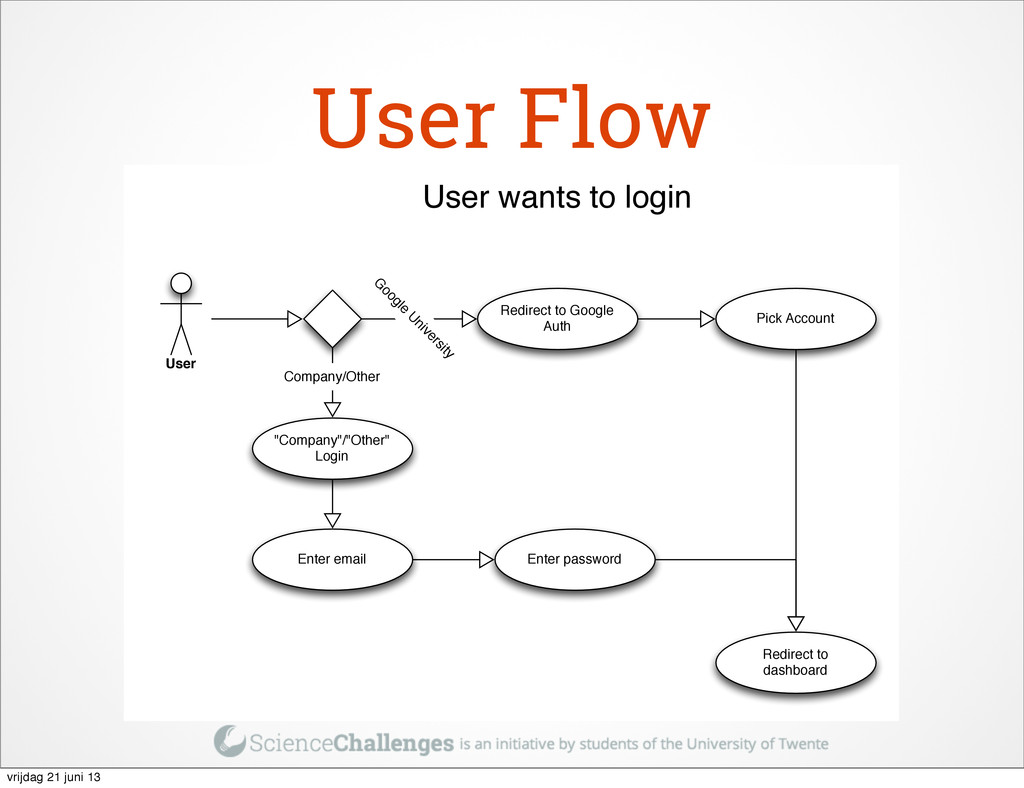 User Flow

User wants to login

User

Google University

Redirect to Google Auth

Pick Account

Company/Other

"Company"/"Other" Login

Enter email

Enter password

Redirect to dashboard

ScienceChallenges is an initiative by students of the University of Twente

vrijdag 21 juni 13